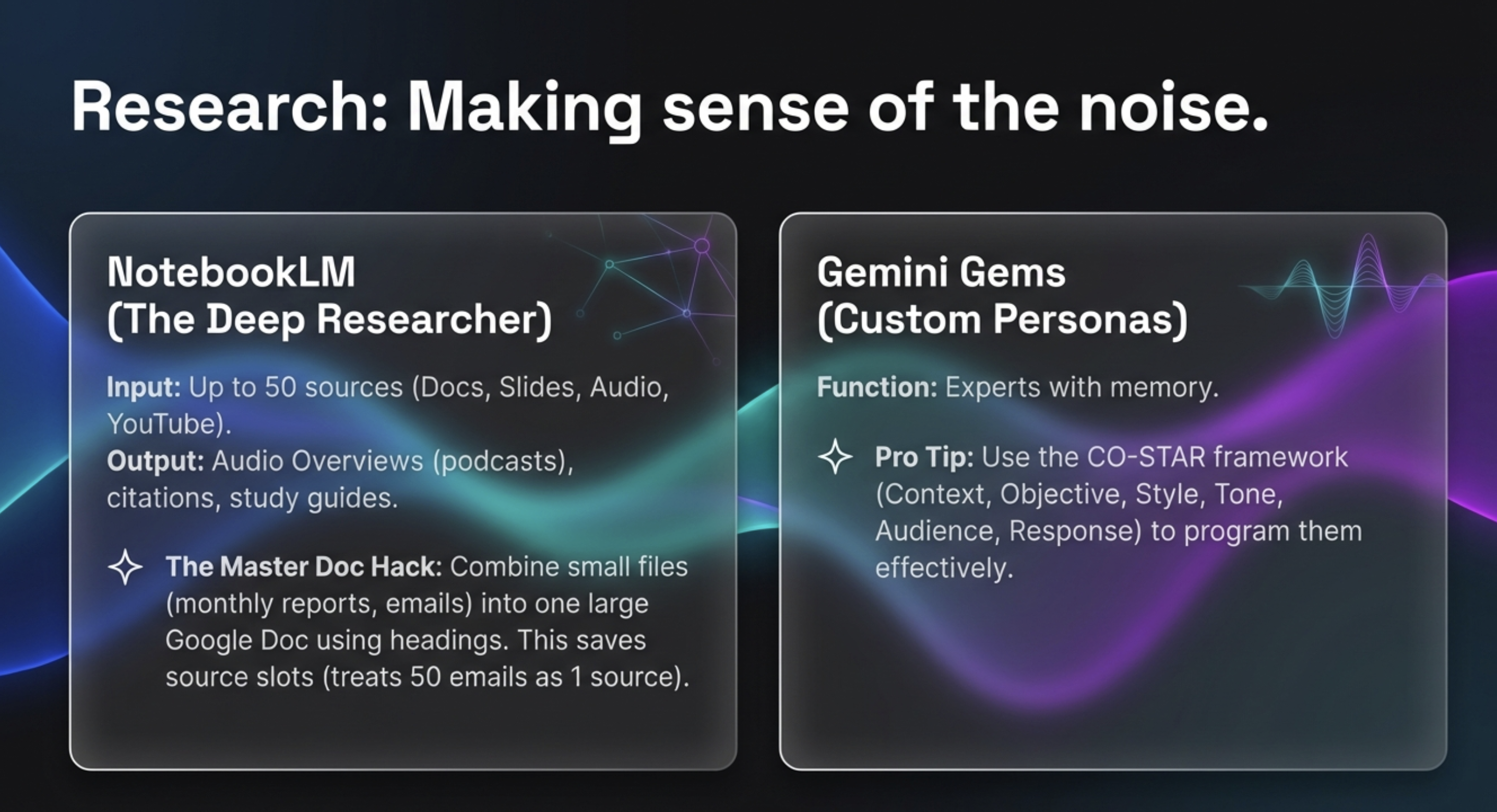 Research: Making sense of the noise.

NotebookLM
(The Deep Researcher)

Input: Up to 50 sources (Docs, Slides, Audio, YouTube).
Output: Audio Overviews (podcasts), citations, study guides.

The Master Doc Hack: Combine small files (monthly reports, emails) into one large Google Doc using headings. This saves source slots (treats 50 emails as 1 source).

Gemini Gems
(Custom Personas)

Function: Experts with memory.

Pro Tip: Use the CO-STAR framework (Context, Objective, Style, Tone, Audience, Response) to program them effectively.